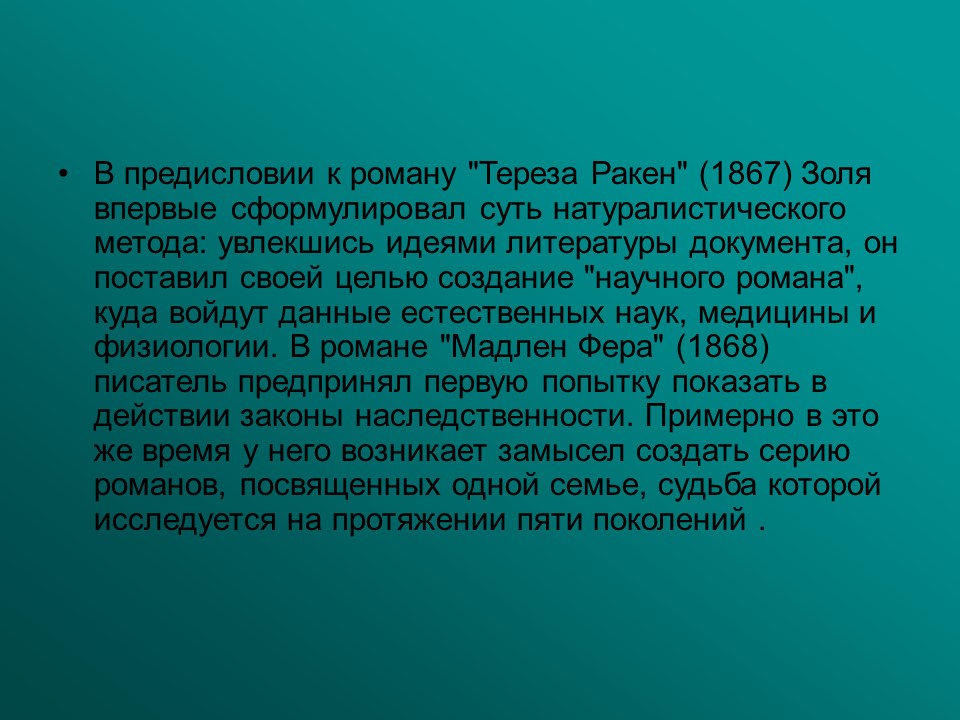 • В предисловии к роману "Тереза Ракен" (1867) Золя впервые сформулировал суть натуралистического метода: увлекшись идеями литературы документа, он поставил своей целью создание "научного романа", куда войдут данные естественных наук, медицины и физиологии. В романе "Мадлен Фера" (1868) писатель предпринял первую попытку показать в действии законы наследственности. Примерно в это же время у него возникает замысел создать серию романов, посвященных одной семье, судьба которой исследуется на протяжении пяти поколений .